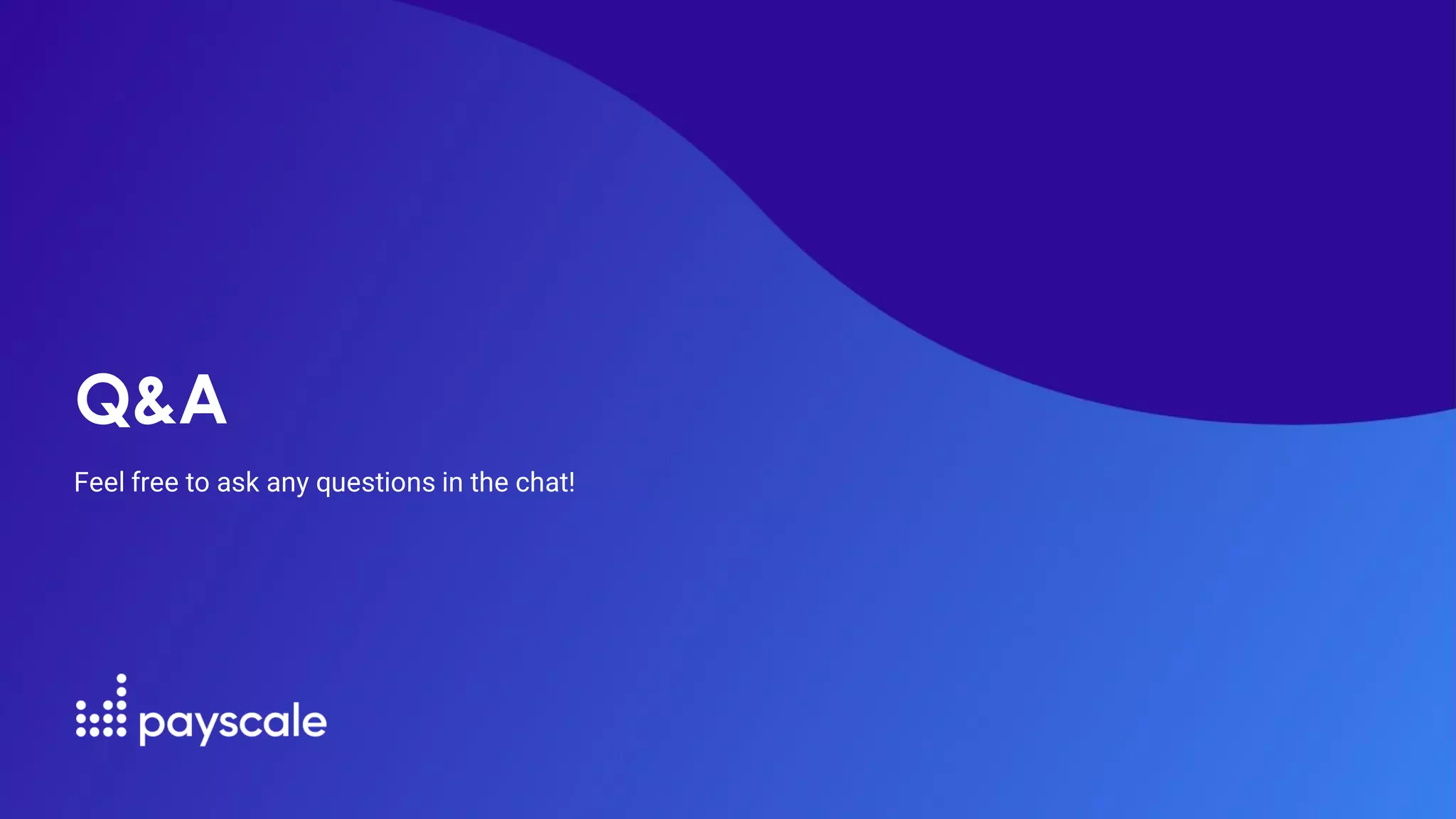 Q&A

Feel free to ask any questions in the chat!

payscale